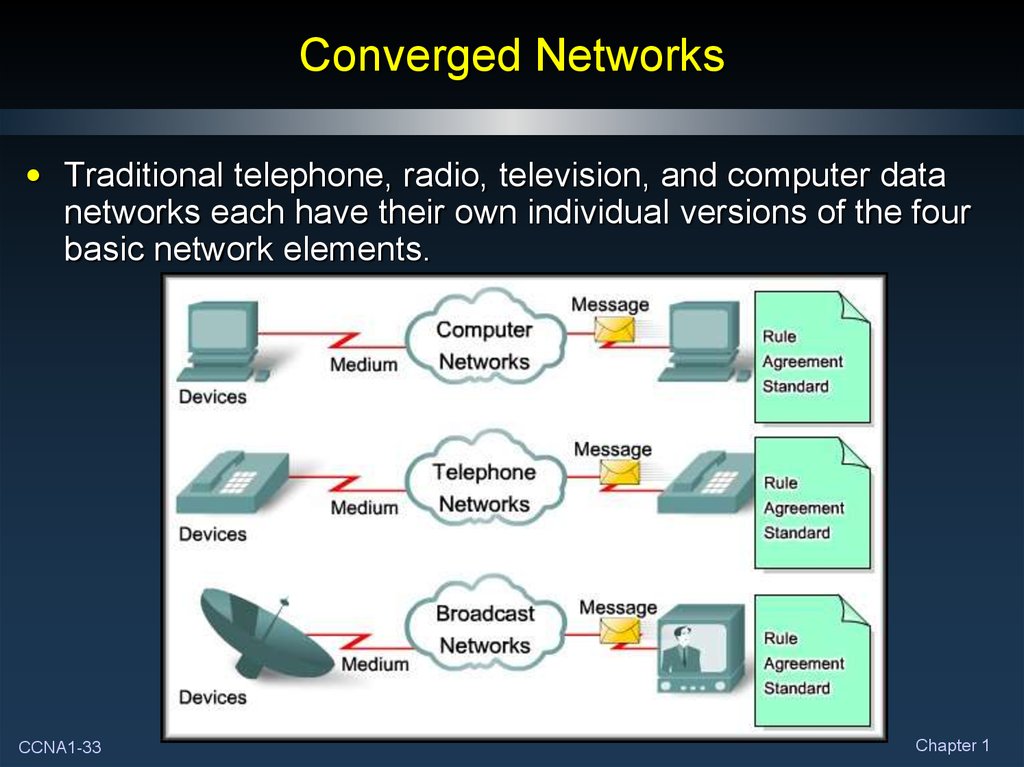 Converged Networks

• Traditional telephone, radio, television, and computer data networks each have their own individual versions of the four basic network elements.

Devices
Medium
Computer Networks
Message
Rule
Agreement
Standard

Devices
Medium
Telephone Networks
Message
Rule
Agreement
Standard

Devices
Medium
Broadcast Networks
Message
Rule
Agreement
Standard

CCNA1-33

Chapter 1